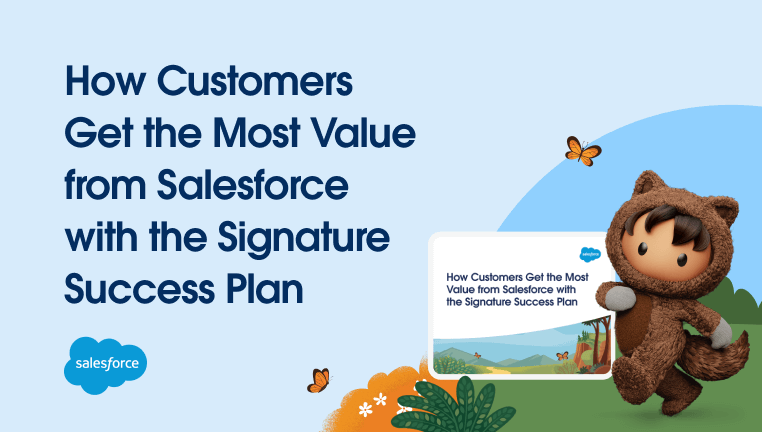 How Customers Get the Most Value from Salesforce with the Signature Success Plan

salesforce

salesforce

How Customers Get the Most Value from Salesforce with the Signature Success Plan